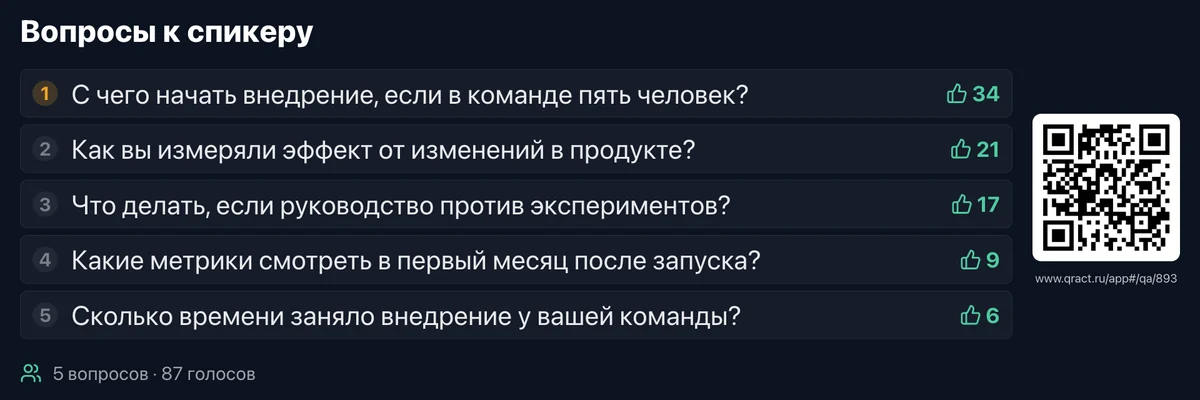 Вопросы к спикеру

1 С чего начать внедрение, если в команде пять человек? 34

2 Как вы измеряли эффект от изменений в продукте? 21

3 Что делать, если руководство против экспериментов? 17

4 Какие метрики смотреть в первый месяц после запуска? 9

5 Сколько времени заняло внедрение у вашей команды? 6

www.qract.ru/app#/qa/893

5 вопросов · 87 голосов